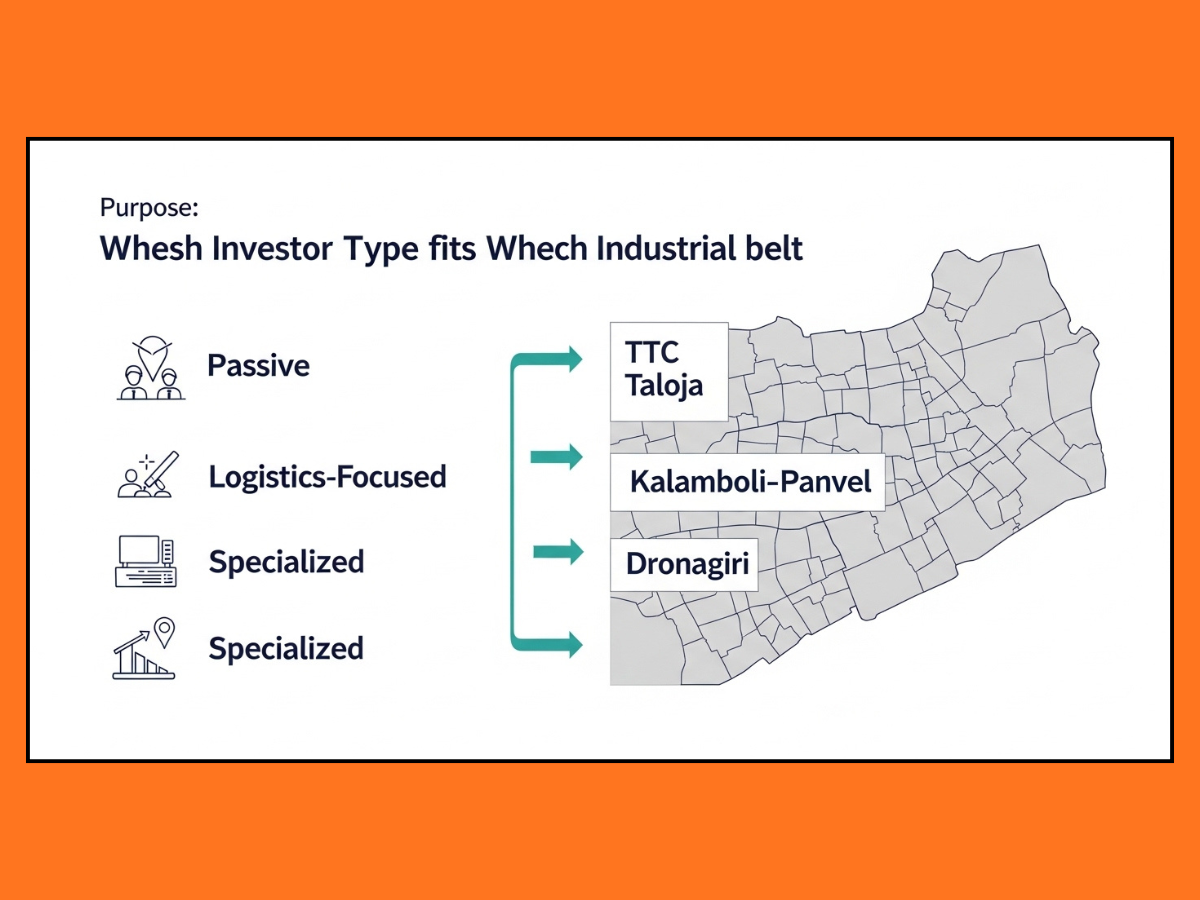 Purpose:
Whesh Investor Type fits Whech Industrial belt

Passive

Logistics-Focused

Specialized

Specialized

TTC
Taloja

Kalamboli-Panvel

Dronagiri